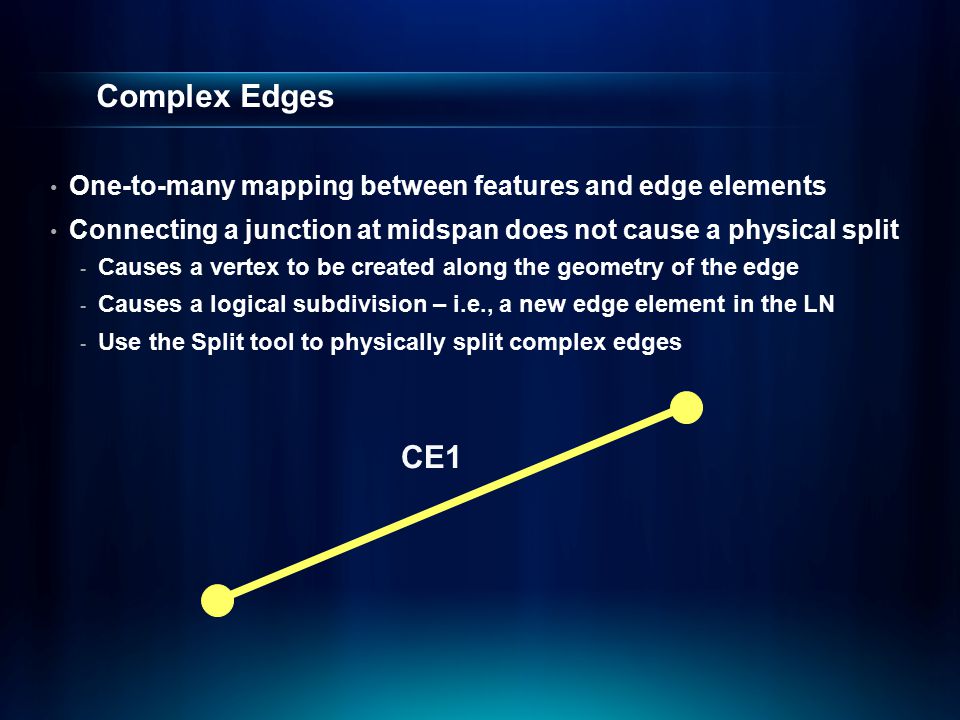 Complex Edges

• One-to-many mapping between features and edge elements
• Connecting a junction at midspan does not cause a physical split
  - Causes a vertex to be created along the geometry of the edge
  - Causes a logical subdivision – i.e., a new edge element in the LN
  - Use the Split tool to physically split complex edges

CE1